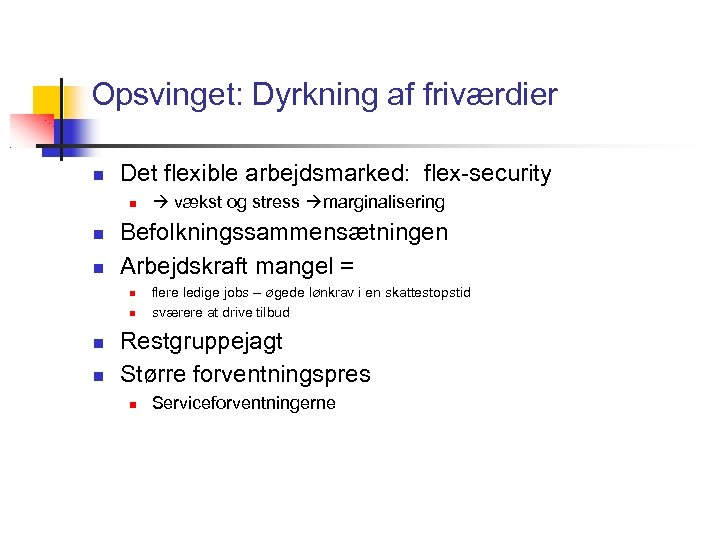 Opsvinget: Dyrkning af friværdier

Det flexible arbejdsmarked: flex-security

→ vækst og stress →marginalisering

Befolkningssammensætningen

Arbejdskraft mangel =

flere ledige jobs – øgede lønkrav i en skattestopstid

sværere at drive tilbud

Restgruppejagt

Større forventningspres

Serviceforventningerne